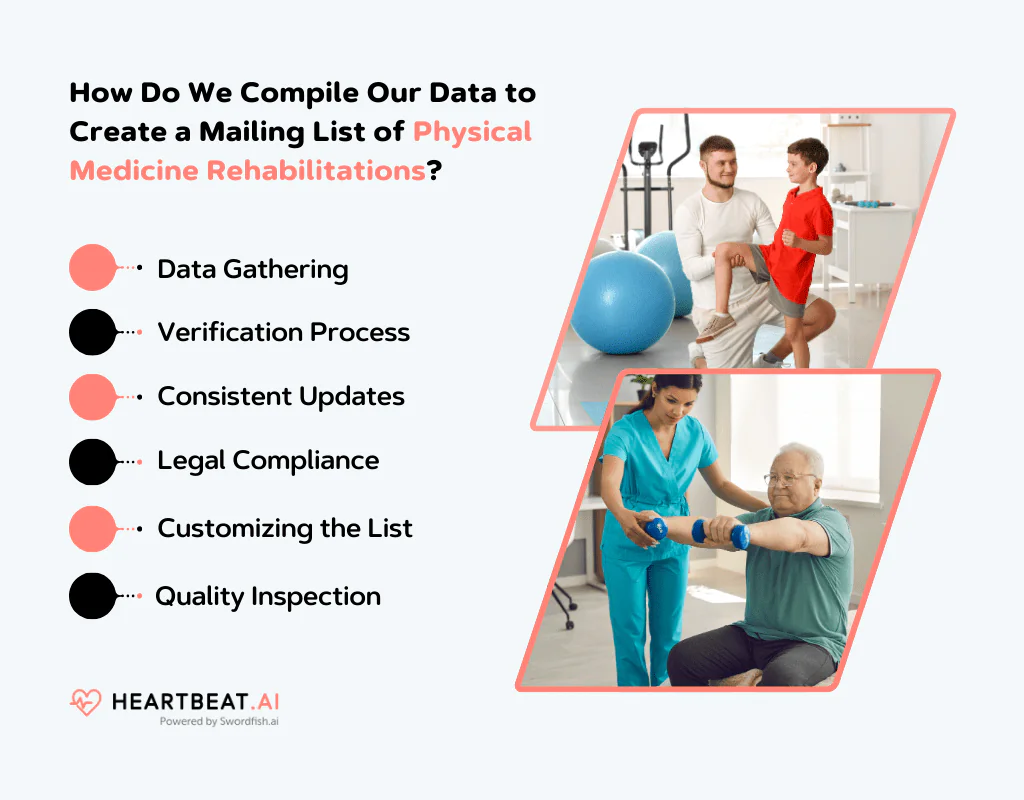 How Do We Compile Our Data to Create a Mailing List of Physical Medicine Rehabilitations?

Data Gathering

Verification Process

Consistent Updates

Legal Compliance

Customizing the List

Quality Inspection

HEARTBEAT.AI
Powered by Swordfish.ai